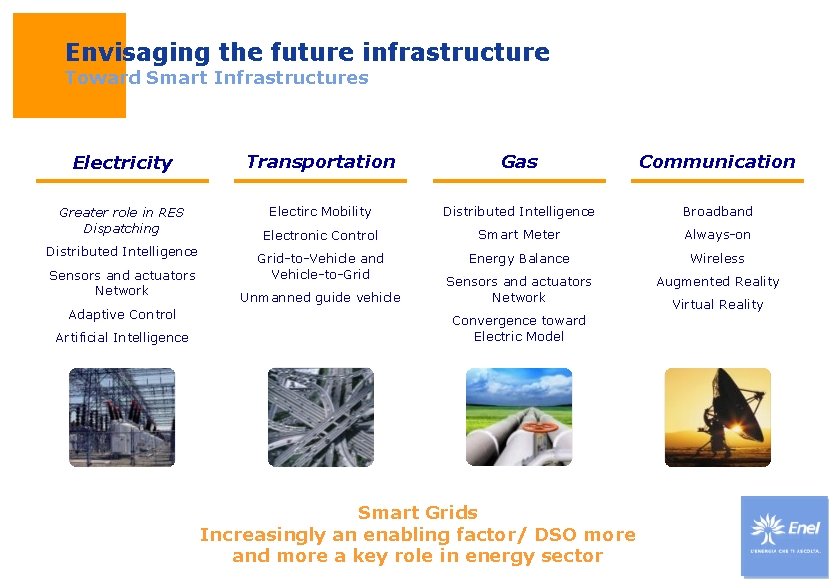 Envisaging the future infrastructure
Toward Smart Infrastructures

Electricity

Greater role in RES Dispatching

Distributed Intelligence

Sensors and actuators Network

Adaptive Control

Artificial Intelligence

Transportation

Electirc Mobility

Electronic Control

Grid-to-Vehicle and Vehicle-to-Grid

Unmanned guide vehicle

Gas

Distributed Intelligence

Smart Meter

Energy Balance

Sensors and actuators Network

Convergence toward Electric Model

Communication

Broadband

Always-on

Wireless

Augmented Reality

Virtual Reality

Smart Grids
Increasingly an enabling factor/ DSO more and more a key role in energy sector

Enel
L'ENERGIA CHE TI ASCOLTA.